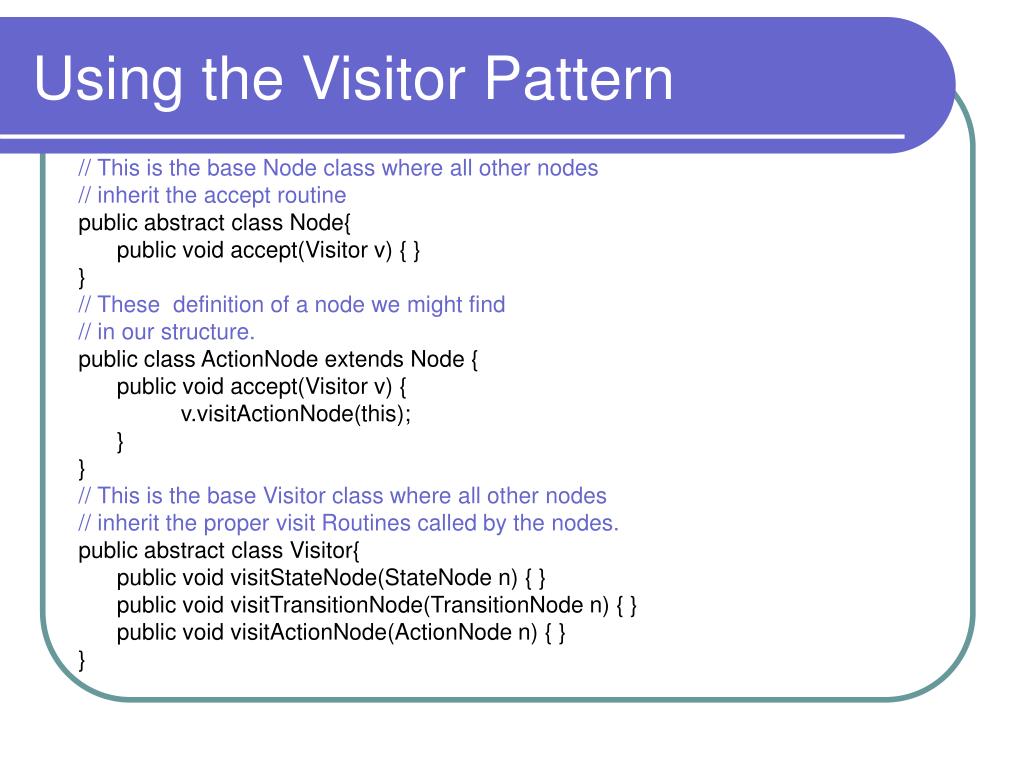 Using the Visitor Pattern

// This is the base Node class where all other nodes
// inherit the accept routine
public abstract class Node{
public void accept(Visitor v) { }
}
// These  definition of a node we might find
// in our structure.
public class ActionNode extends Node {
public void accept(Visitor v) {
v.visitActionNode(this);
}
}
// This is the base Visitor class where all other nodes
// inherit the proper visit Routines called by the nodes.
public abstract class Visitor{
public void visitStateNode(StateNode n) { }
public void visitTransitionNode(TransitionNode n) { }
public void visitActionNode(ActionNode n) { }
}